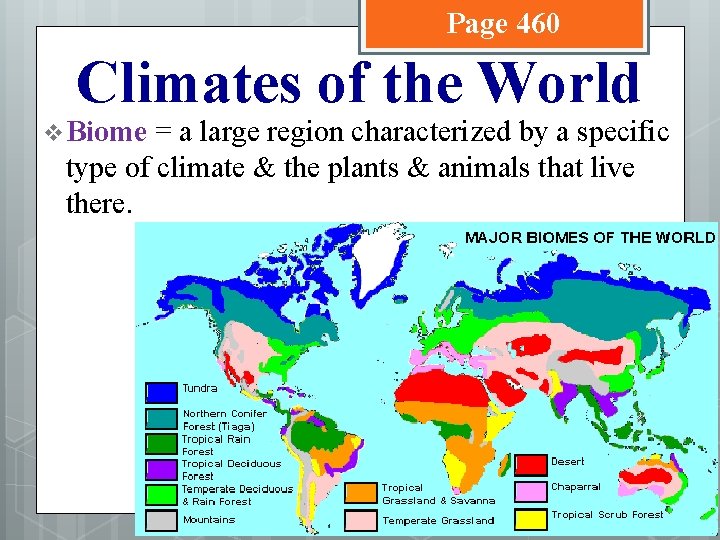 Page 460

Climates of the World

❖ Biome = a large region characterized by a specific type of climate & the plants & animals that live there.

MAJOR BIOMES OF THE WORLD

Tundra
Northern Conifer Forest (Tiaga)
Tropical Rain Forest
Tropical Deciduous Forest
Temperate Deciduous & Rain Forest
Mountains
Tropical Grassland & Savanna
Temperate Grassland
Desert
Chaparral
Tropical Scrub Forest